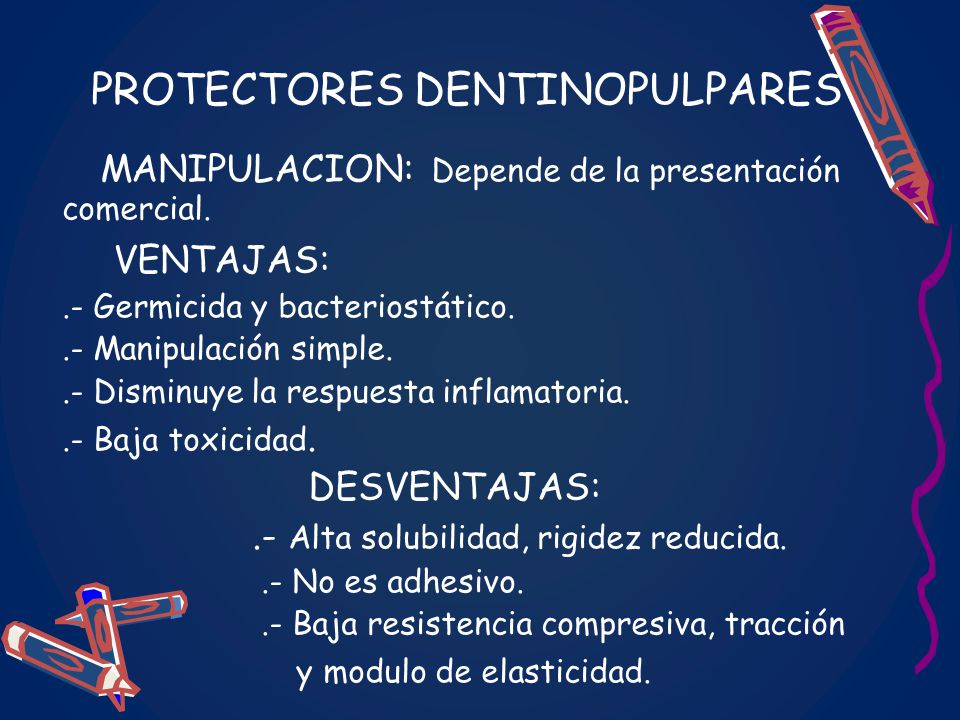 PROTECTORES DENTINOPULPARES

MANIPULACION: Depende de la presentación comercial.

VENTAJAS:

.- Germicida y bacteriostático.

.- Manipulación simple.

.- Disminuye la respuesta inflamatoria.

.- Baja toxicidad.

DESVENTAJAS:

.- Alta solubilidad, rigidez reducida.

.- No es adhesivo.

.- Baja resistencia compresiva, tracción y modulo de elasticidad.